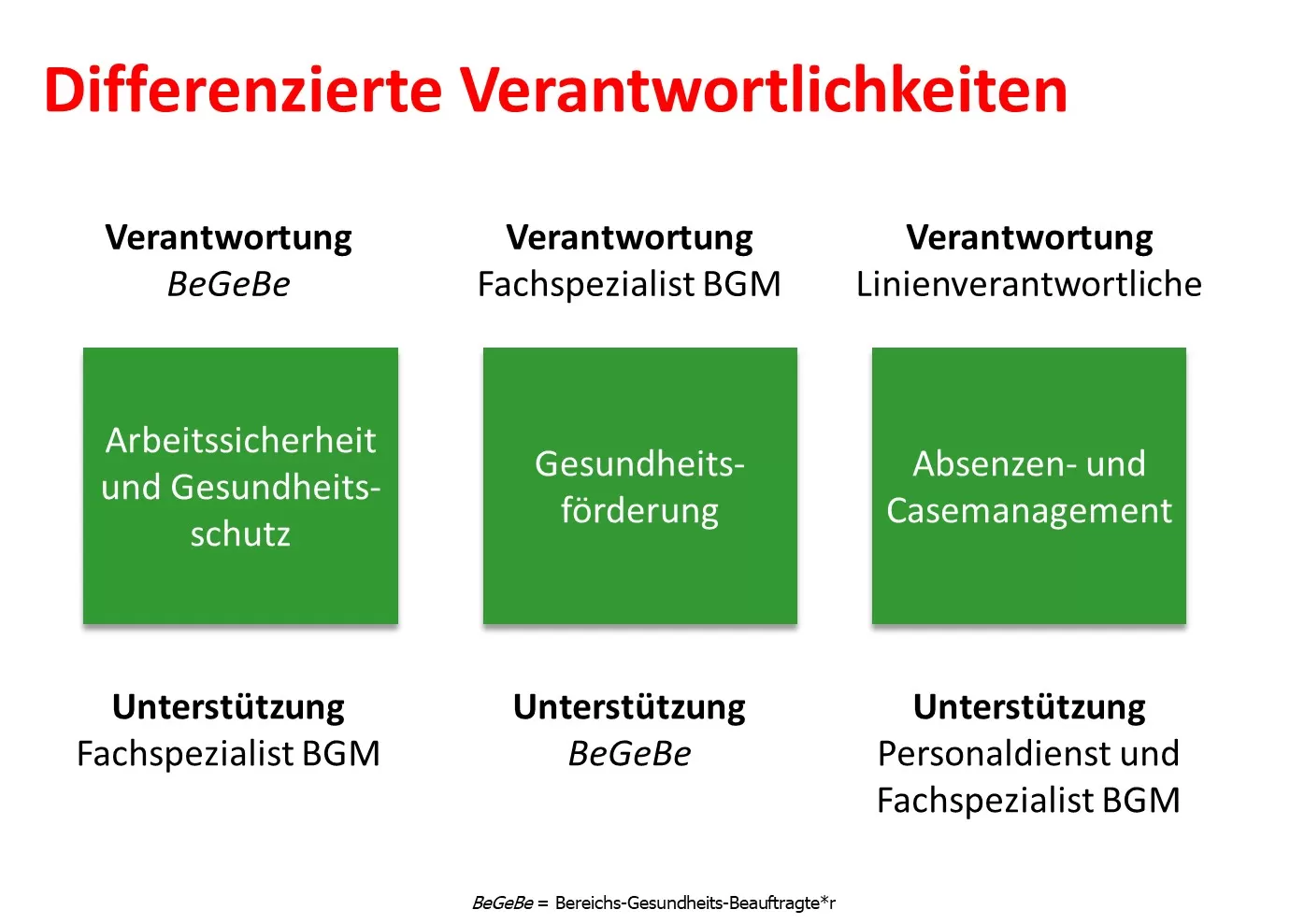 Differenzierte Verantwortlichkeiten

Verantwortung
BeGeBe

Arbeitssicherheit und Gesundheitsschutz

Unterstützung
Fachspezialist BGM

Verantwortung
Fachspezialist BGM

Gesundheitsförderung

Unterstützung
BeGeBe

Verantwortung
Linienverantwortliche

Absenzen- und Casemanagement

Unterstützung
Personaldienst und Fachspezialist BGM

BeGeBe = Bereichs-Gesundheits-Beauftragte*r